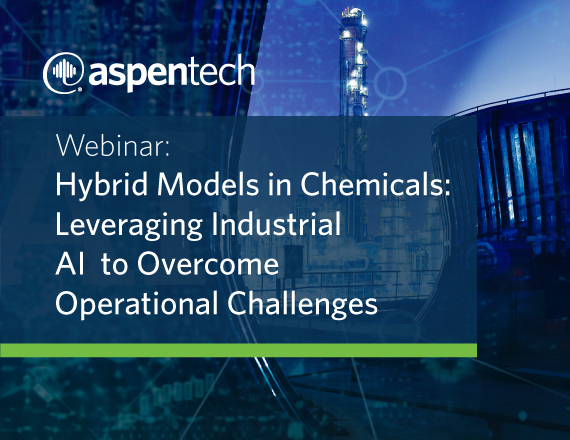 aspentech

Webinar:
Hybrid Models in Chemicals: Leveraging Industrial AI to Overcome Operational Challenges